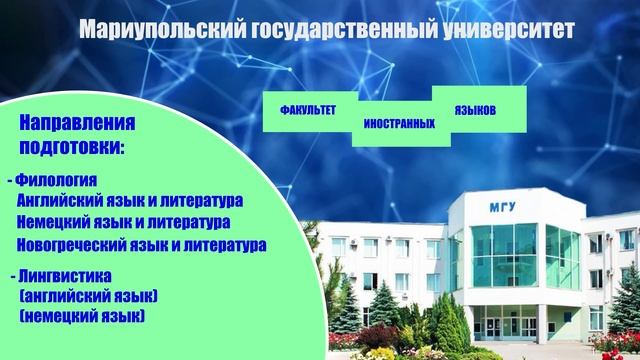 Мариупольский государственный университет

ФАКУЛЬТЕТ ИНОСТРАННЫХ ЯЗЫКОВ

Направления подготовки:

- Филология
Английский язык и литература
Немецкий язык и литература
Новогреческий язык и литература

- Лингвистика
(английский язык)
(немецкий язык)

МГУ